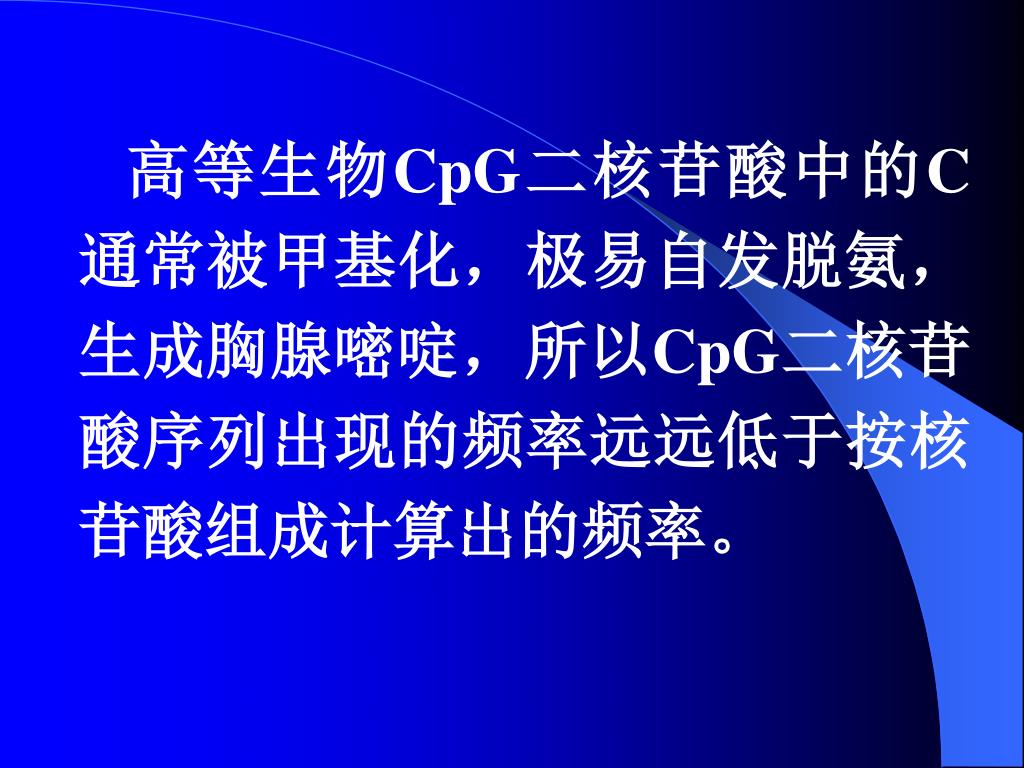 高等生物CpG二核苷酸中的C通常被甲基化，极易自发脱氨，生成胸腺嘧啶，所以CpG二核苷酸序列出现的频率远远低于按核苷酸组成计算出的频率。